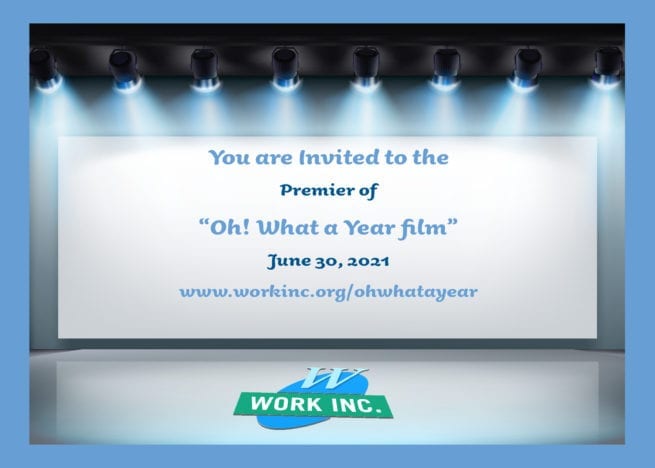 You are Invited to the

Premier of

“Oh! What a Year film”

June 30, 2021

www.workinc.org/ohwhatayear

W

WORK INC.